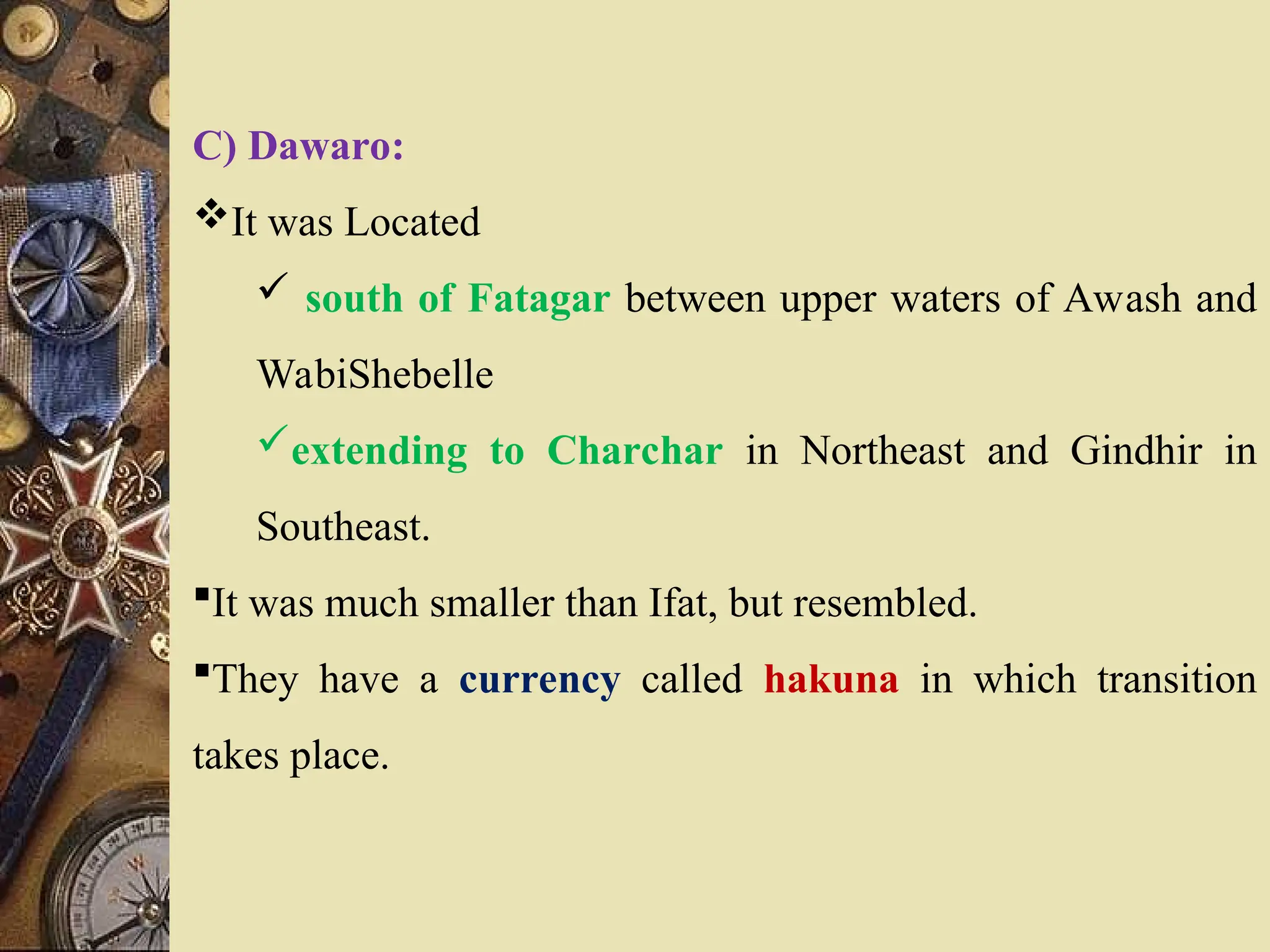 C) Dawaro:

❖It was Located

✓ south of Fatagar between upper waters of Awash and WabiShebelle

✓extending to Charchar in Northeast and Gindhir in Southeast.

▪It was much smaller than Ifat, but resembled.

▪They have a currency called hakuna in which transition takes place.